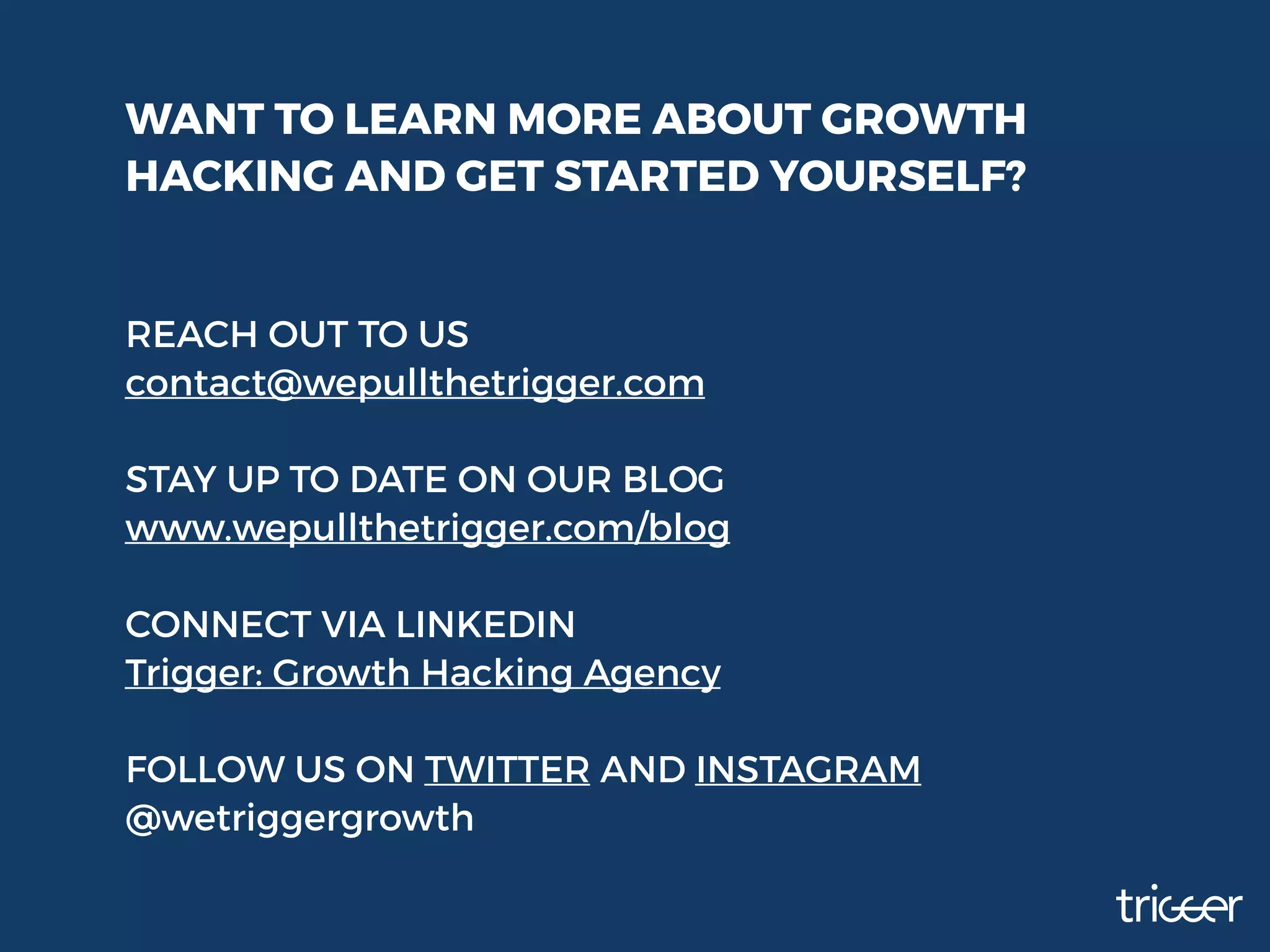 WANT TO LEARN MORE ABOUT GROWTH HACKING AND GET STARTED YOURSELF?

REACH OUT TO US
contact@wepullthetrigger.com

STAY UP TO DATE ON OUR BLOG
www.wepullthetrigger.com/blog

CONNECT VIA LINKEDIN
Trigger: Growth Hacking Agency

FOLLOW US ON TWITTER AND INSTAGRAM
@wetriggergrowth

trigger